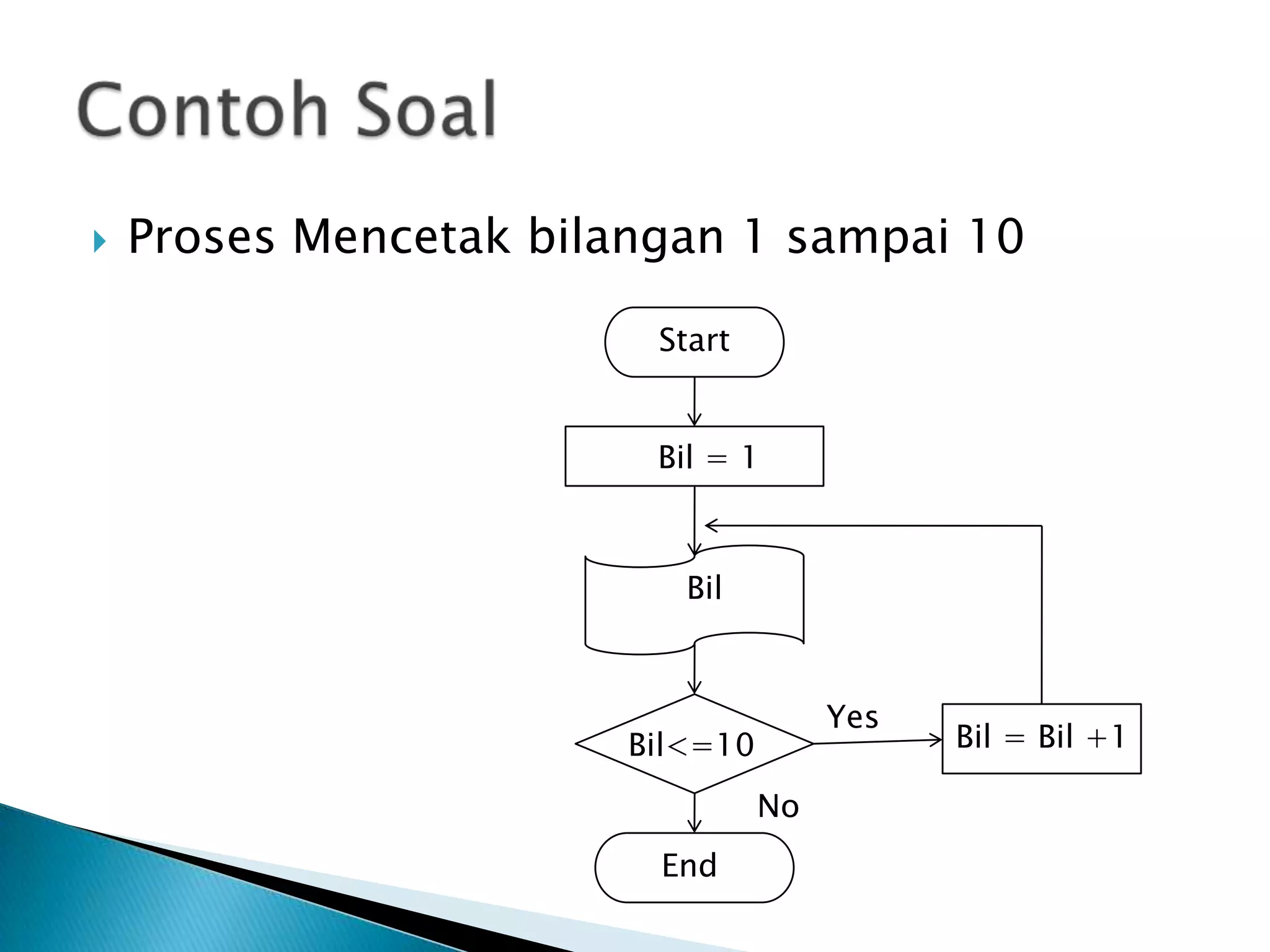 Contoh Soal

Proses Mencetak bilangan 1 sampai 10

Start

Bil = 1

Bil

Bil<=10

Yes

Bil = Bil +1

No

End